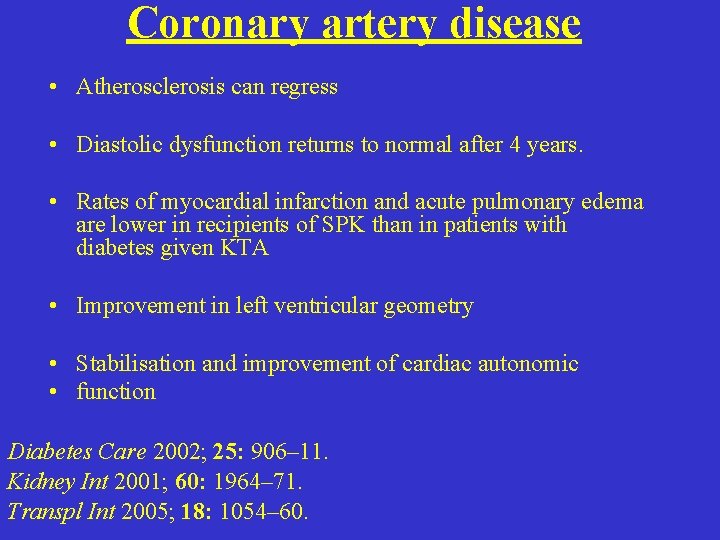 Coronary artery disease

• Atherosclerosis can regress

• Diastolic dysfunction returns to normal after 4 years.

• Rates of myocardial infarction and acute pulmonary edema are lower in recipients of SPK than in patients with diabetes given KTA

• Improvement in left ventricular geometry

• Stabilisation and improvement of cardiac autonomic
• function

Diabetes Care 2002; 25: 906–11.
Kidney Int 2001; 60: 1964–71.
Transpl Int 2005; 18: 1054–60.